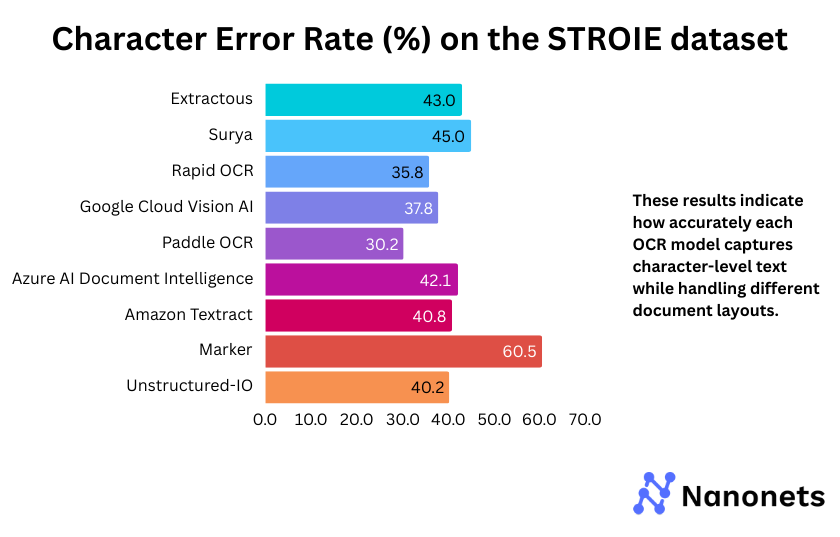 Character Error Rate (%) on the STROIE dataset

Extractous 43.0
Surya 45.0
Rapid OCR 35.8
Google Cloud Vision AI 37.8
Paddle OCR 30.2
Azure AI Document Intelligence 42.1
Amazon Textract 40.8
Marker 60.5
Unstructured-IO 40.2

0.0 10.0 20.0 30.0 40.0 50.0 60.0 70.0

These results indicate how accurately each OCR model captures character-level text while handling different document layouts.

Nanonets